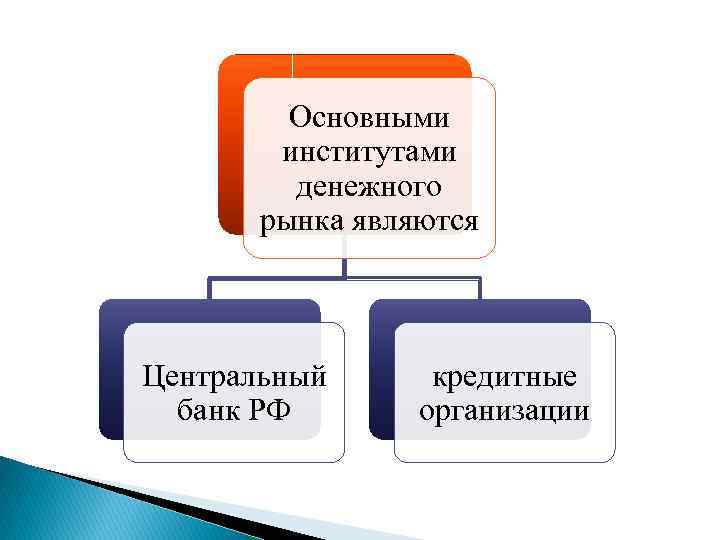 Основными институтами денежного рынка являются

Центральный банк РФ

кредитные организации